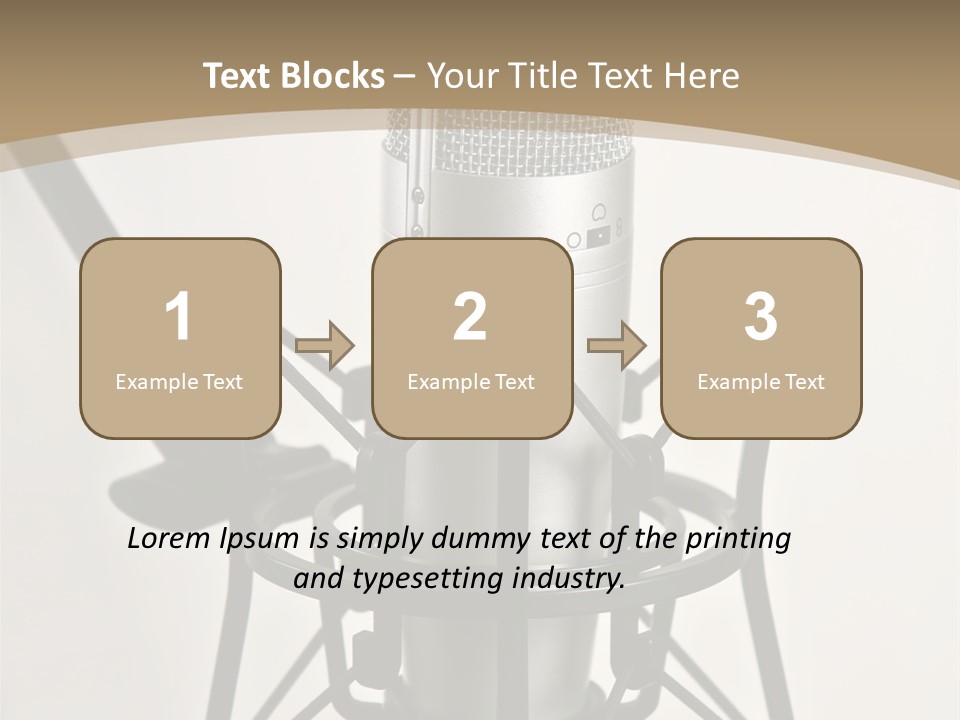 Text Blocks – Your Title Text Here

1
Example Text

2
Example Text

3
Example Text

Lorem Ipsum is simply dummy text of the printing and typesetting industry.